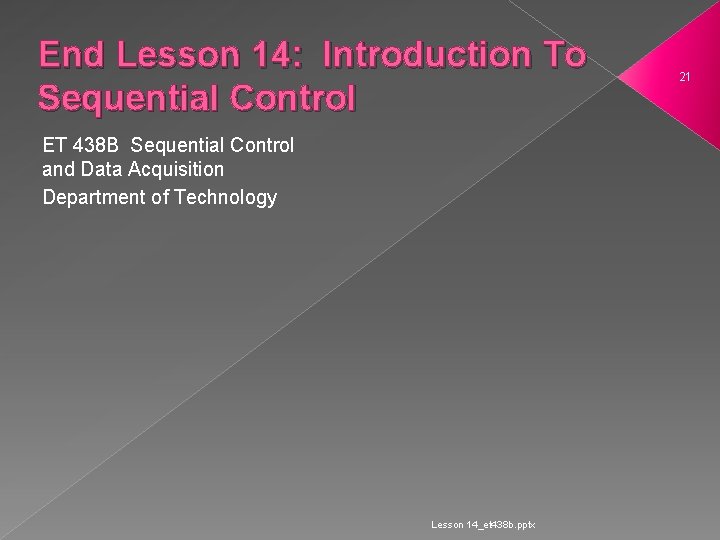 End Lesson 14: Introduction To Sequential Control

21

ET 438B Sequential Control and Data Acquisition

Department of Technology

Lesson 14_et438b.pptx